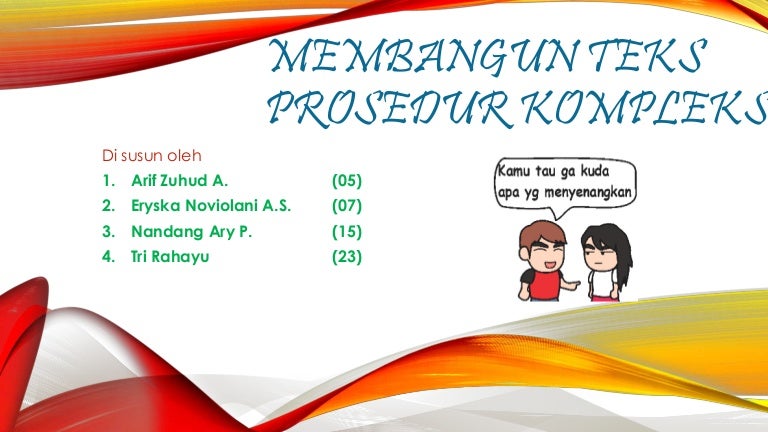 MEMBANGUN TEKS PROSEDUR KOMPLEKS

Di susun oleh
1. Arif Zuhud A. (05)
2. Eryska Noviolani A.S. (07)
3. Nandang Ary P. (15)
4. Tri Rahayu (23)

Kamu tau ga kuda apa yg menyenangkan